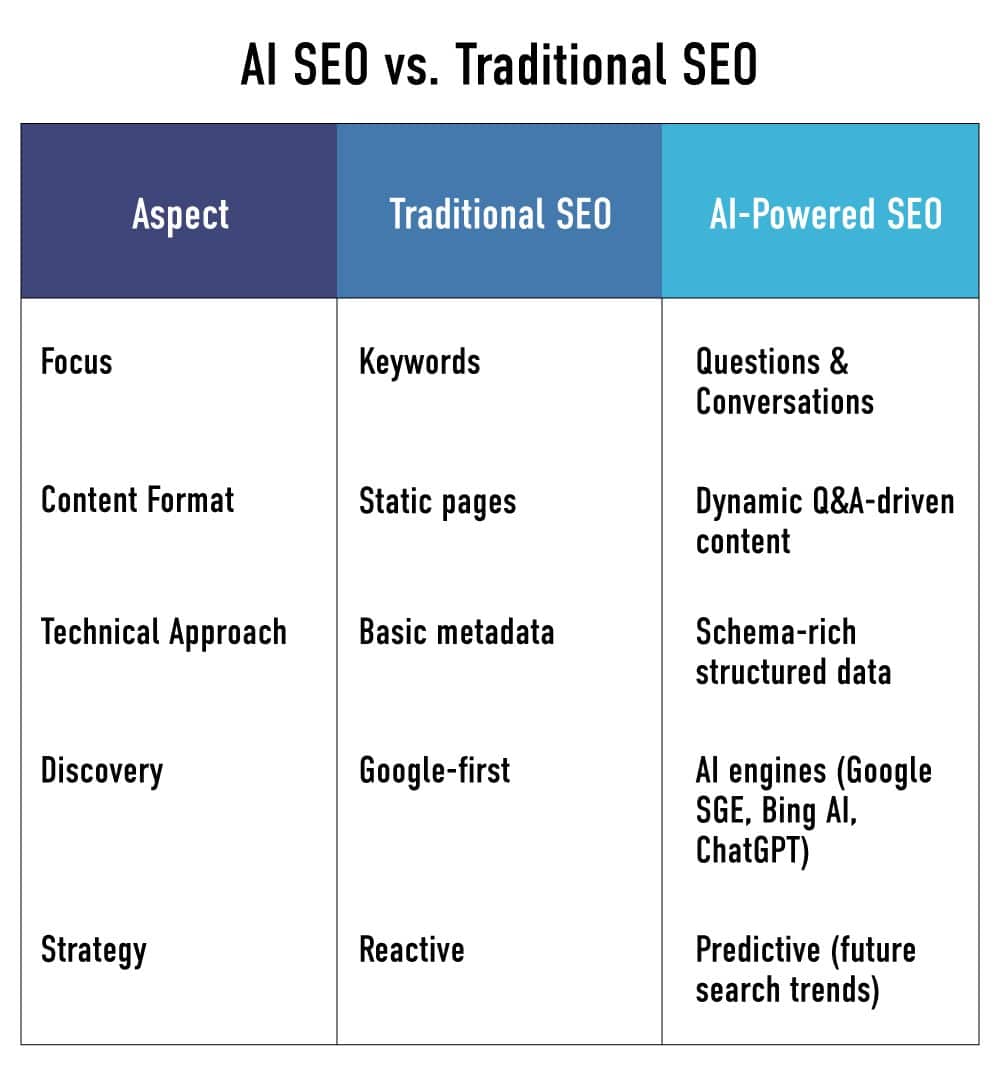 AI SEO vs. Traditional SEO

| Aspect | Traditional SEO | AI-Powered SEO |
|---|---|---|
| Focus | Keywords | Questions & Conversations |
| Content Format | Static pages | Dynamic Q&A-driven content |
| Technical Approach | Basic metadata | Schema-rich structured data |
| Discovery | Google-first | AI engines (Google SGE, Bing AI, ChatGPT) |
| Strategy | Reactive | Predictive (future search trends) |